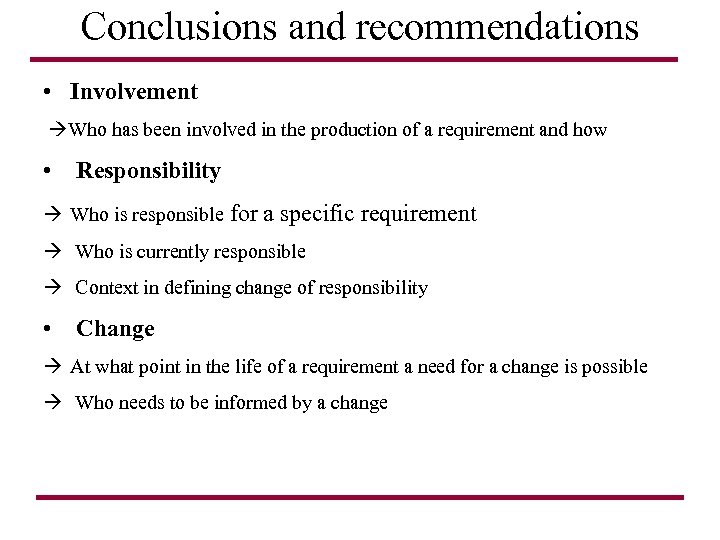 Conclusions and recommendations

• Involvement

→Who has been involved in the production of a requirement and how

• Responsibility

→ Who is responsible for a specific requirement

→ Who is currently responsible

→ Context in defining change of responsibility

• Change

→ At what point in the life of a requirement a need for a change is possible

→ Who needs to be informed by a change